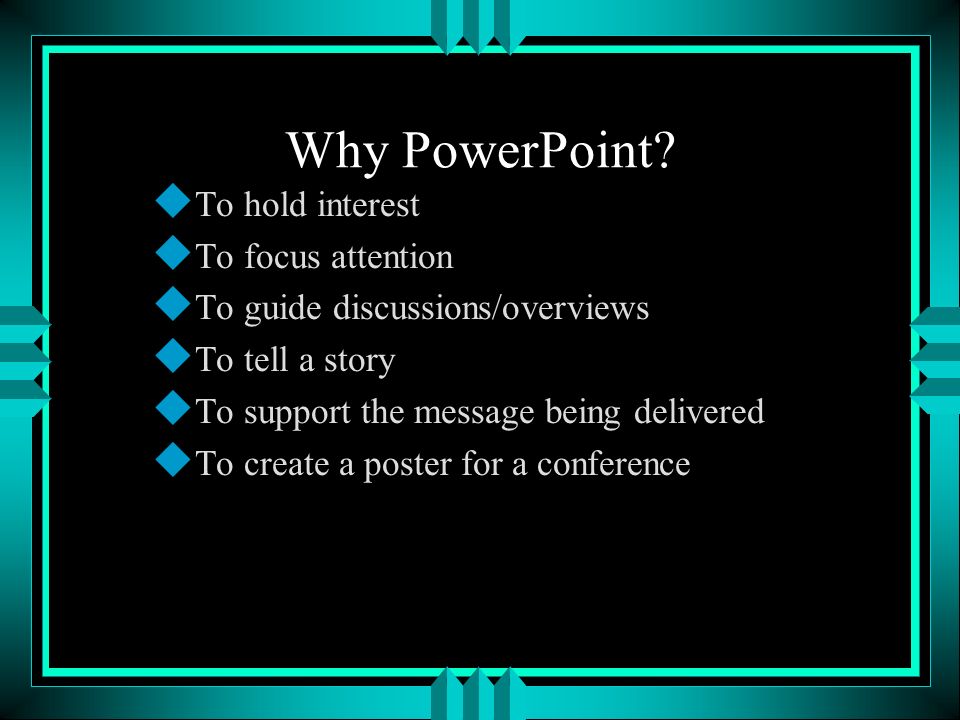 Why PowerPoint?

To hold interest

To focus attention

To guide discussions/overviews

To tell a story

To support the message being delivered

To create a poster for a conference